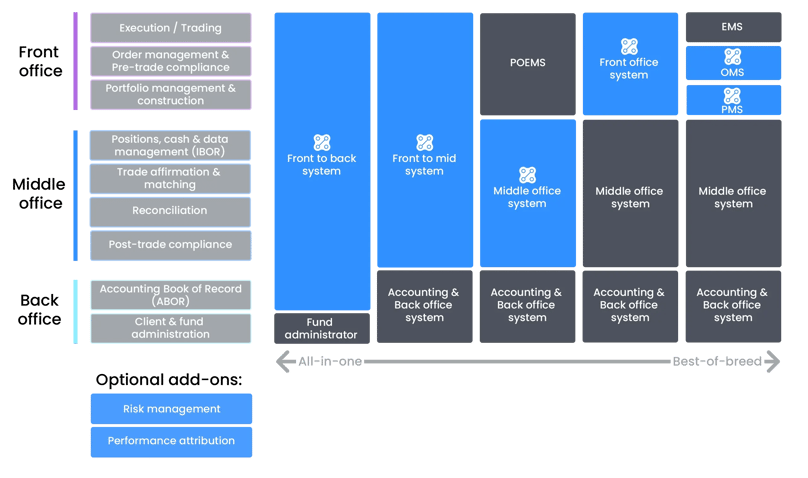 Front office

Execution / Trading

Order management & Pre-trade compliance

Portfolio management & construction

Middle office

Positions, cash & data management (IBOR)

Trade affirmation & matching

Reconciliation

Post-trade compliance

Back office

Accounting Book of Record (ABOR)

Client & fund administration

Optional add-ons:

Risk management

Performance attribution

Front to back system

Fund administrator

Front to mid system

Accounting & Back office system

POEMS

Middle office system

Accounting & Back office system

Front office system

Middle office system

Accounting & Back office system

EMS

OMS

PMS

Middle office system

Accounting & Back office system

All-in-one

Best-of-breed